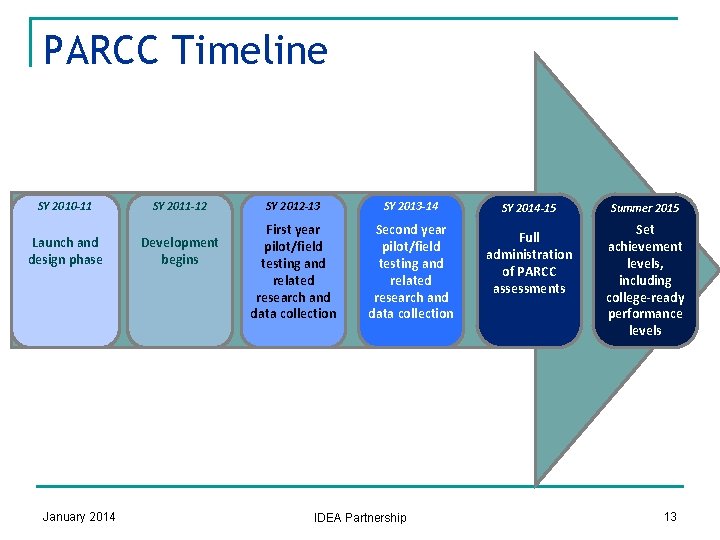 PARCC Timeline

SY 2010-11

Launch and design phase

SY 2011-12

Development begins

SY 2012-13

First year pilot/field testing and related research and data collection

SY 2013-14

Second year pilot/field testing and related research and data collection

SY 2014-15

Full administration of PARCC assessments

Summer 2015

Set achievement levels, including college-ready performance levels

January 2014

IDEA Partnership

13